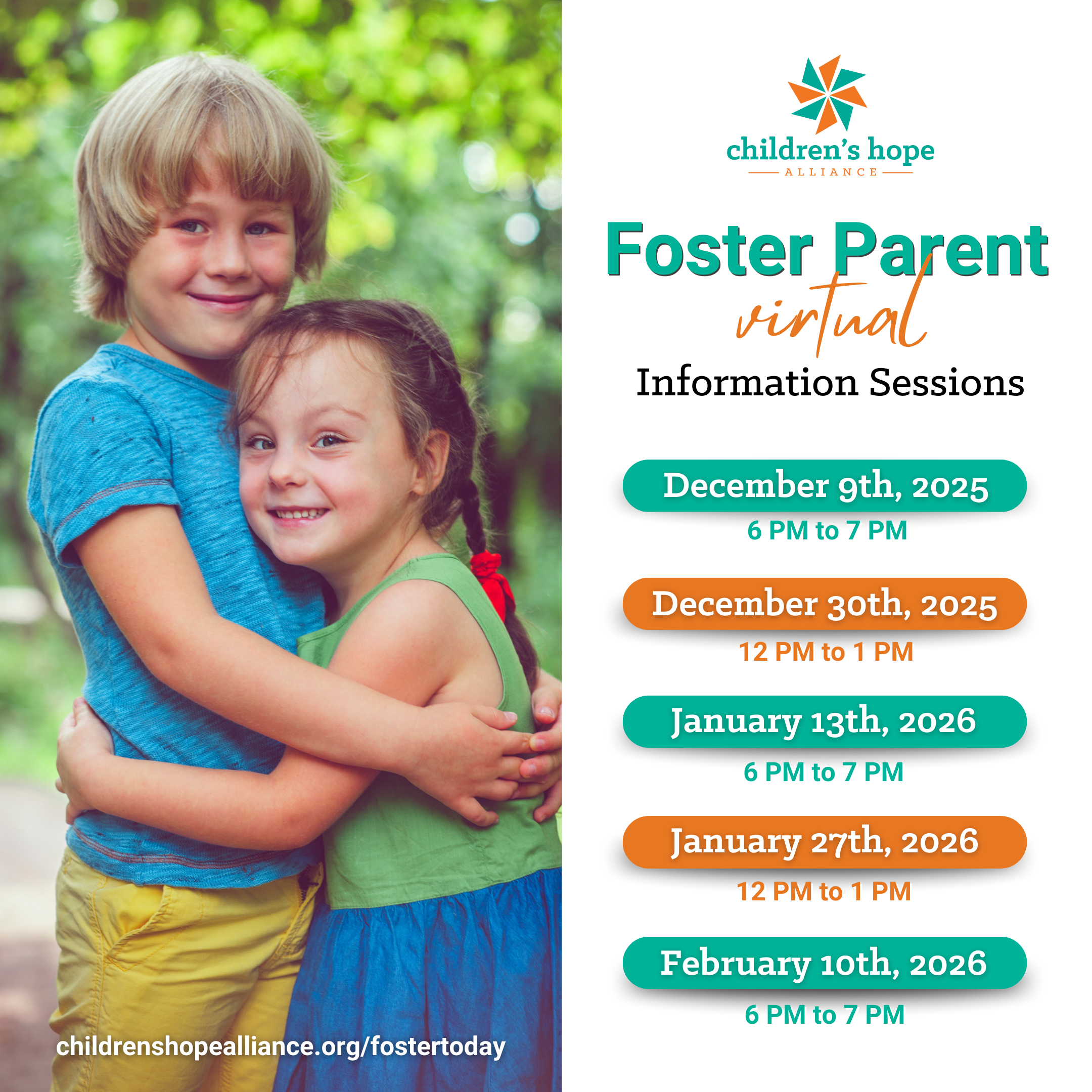 children's hope
ALLIANCE

Foster Parent
virtual
Information Sessions

December 9th, 2025
6 PM to 7 PM

December 30th, 2025
12 PM to 1 PM

January 13th, 2026
6 PM to 7 PM

January 27th, 2026
12 PM to 1 PM

February 10th, 2026
6 PM to 7 PM

childrenshopealliance.org/fostertoday